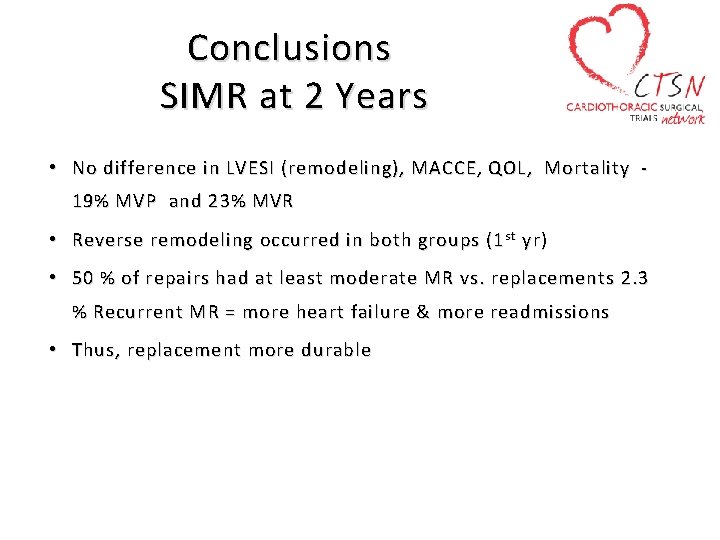 Conclusions
SIMR at 2 Years

CTSN
CARDIOTHORACIC SURGICAL TRIALS network

• No difference in LVESI (remodeling), MACCE, QOL, Mortality - 19% MVP and 23% MVR
• Reverse remodeling occurred in both groups ($1^{st}$ yr)
• 50 % of repairs had at least moderate MR vs. replacements 2.3 % Recurrent MR = more heart failure & more readmissions
• Thus, replacement more durable